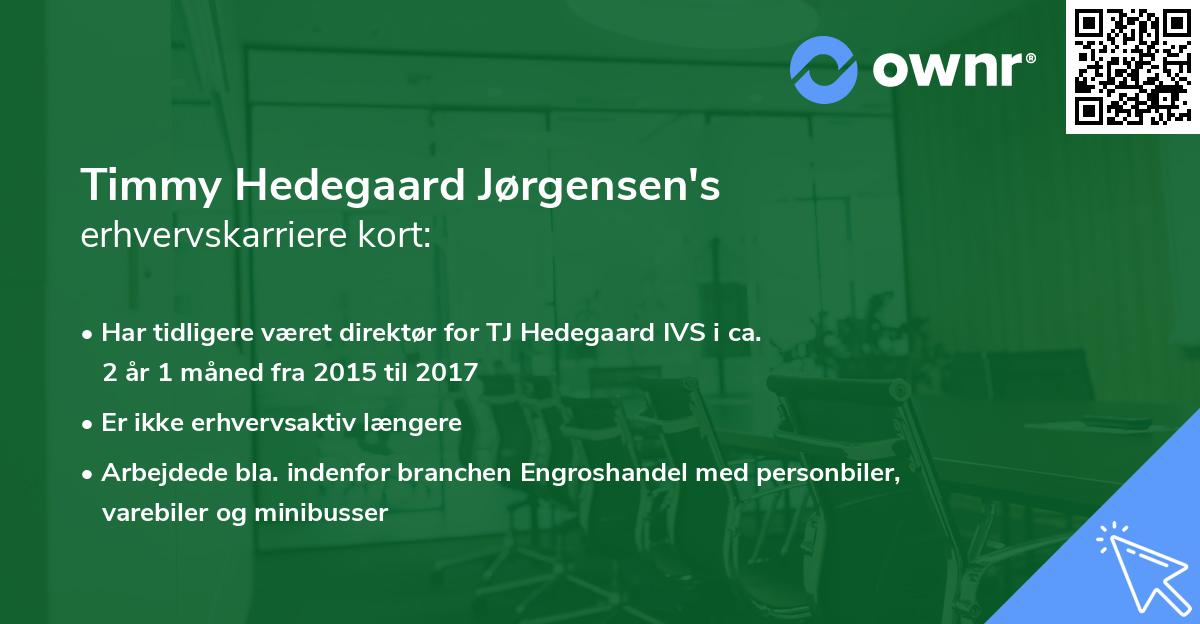 ownr®

Timmy Hedegaard Jørgensen's
erhvervskarriere kort:

• Har tidligere været direktør for TJ Hedegaard IVS i ca. 2 år 1 måned fra 2015 til 2017
• Er ikke erhvervsaktiv længere
• Arbejdede bla. indenfor branchen Engroshandel med personbiler, varebiler og minibusser